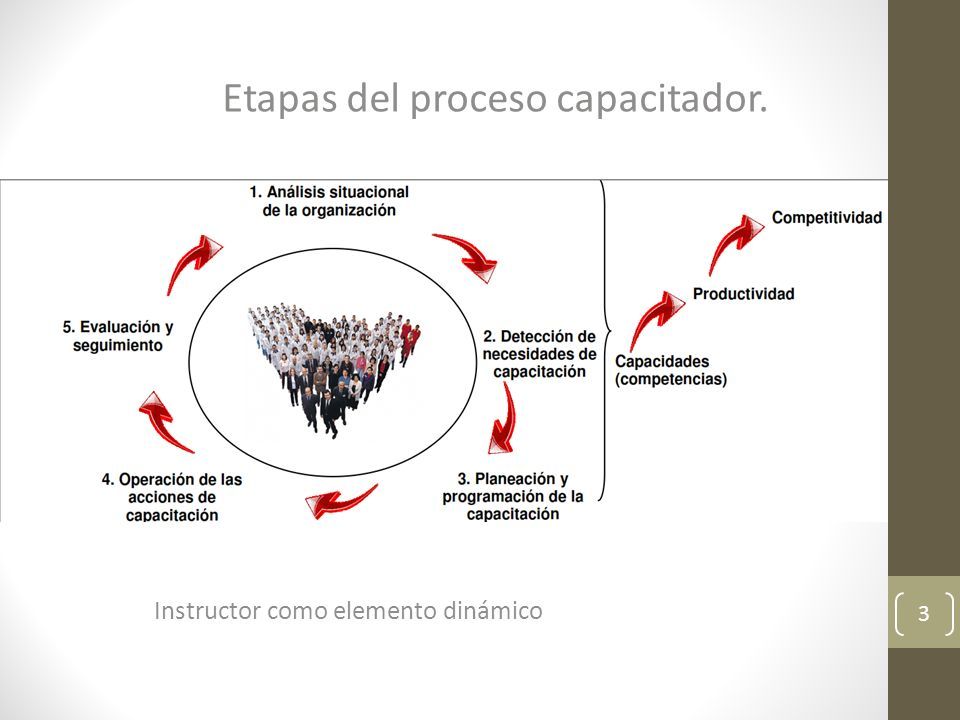 Etapas del proceso capacitador.

1. Análisis situacional de la organización

2. Detección de necesidades de capacitación

3. Planeación y programación de la capacitación

4. Operación de las acciones de capacitación

5. Evaluación y seguimiento

Capacidades (competencias)

Productividad

Competitividad

Instructor como elemento dinámico

3